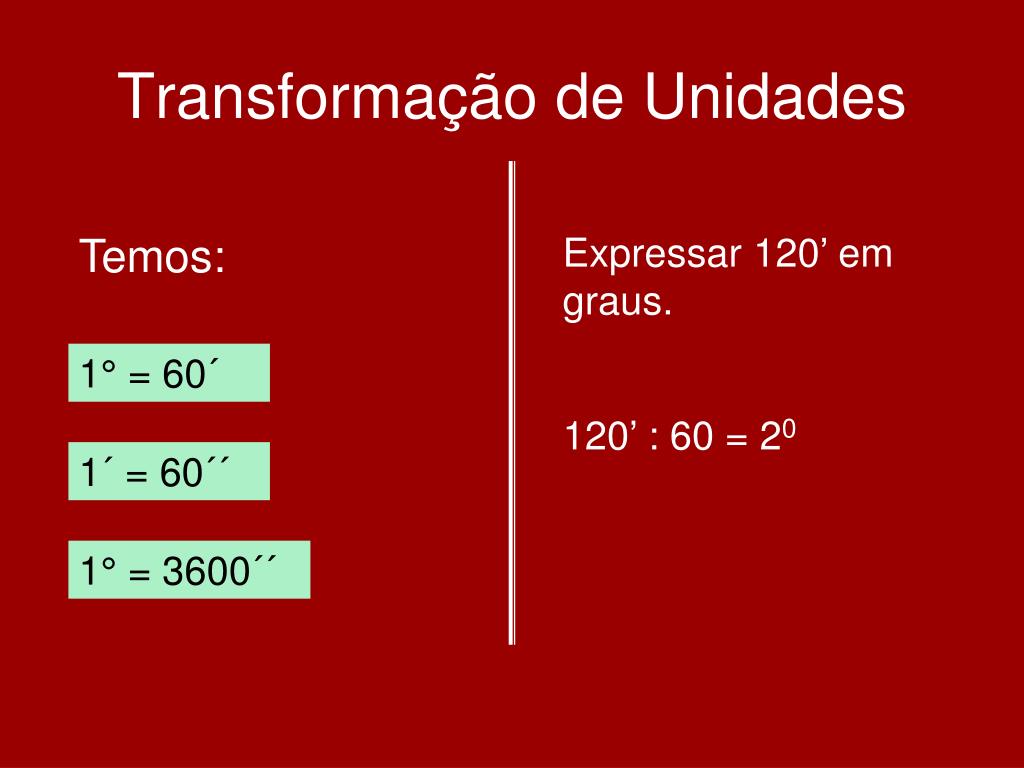 Transformação de Unidades

Temos:

1° = 60´

1´ = 60´´

1° = 3600´´

Expressar 120’ em graus.

120’ : 60 = $2^0$